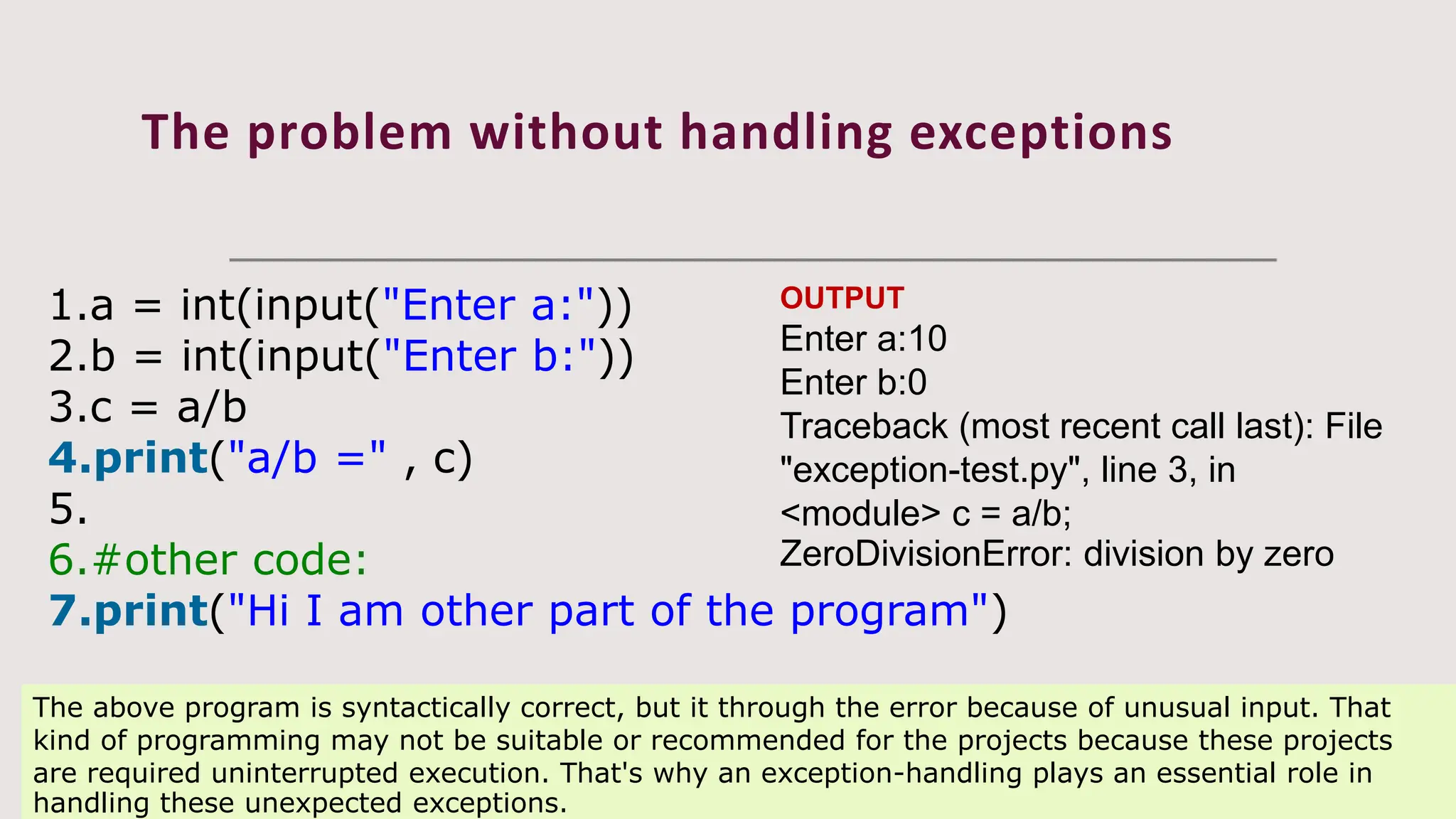 The problem without handling exceptions

1.a = int(input("Enter a:"))
2.b = int(input("Enter b:"))
3.c = a/b
4.print("a/b =" , c)
5.
6.#other code:
7.print("Hi I am other part of the program")

OUTPUT
Enter a:10
Enter b:0
Traceback (most recent call last): File "exception-test.py", line 3, in <module> c = a/b;
ZeroDivisionError: division by zero

The above program is syntactically correct, but it through the error because of unusual input. That kind of programming may not be suitable or recommended for the projects because these projects are required uninterrupted execution. That's why an exception-handling plays an essential role in handling these unexpected exceptions.